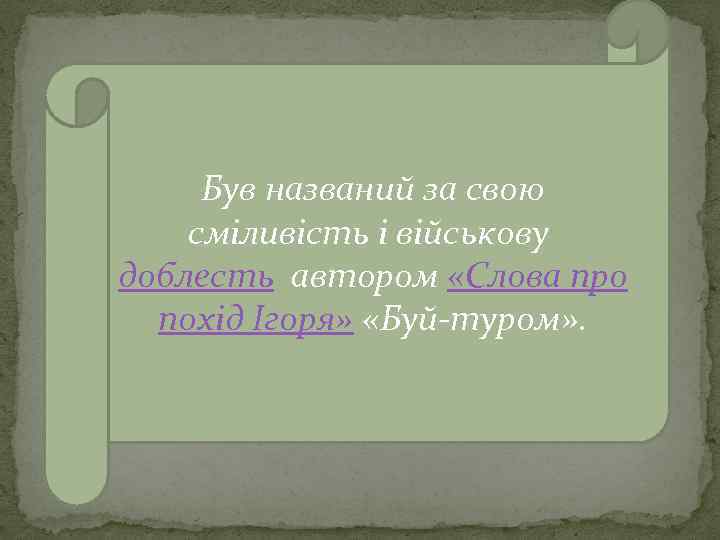 Був названий за свою сміливість і військову доблесть автором «Слова про похід Ігоря» «Буй-туром».